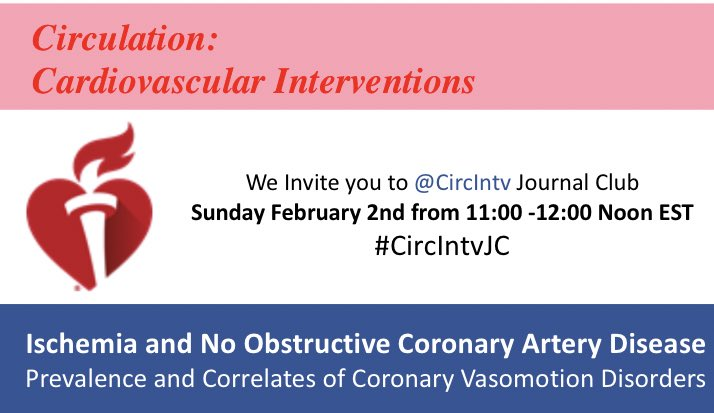 Circulation:
Cardiovascular Interventions

We Invite you to @CircIntv Journal Club
Sunday February 2nd from 11:00 -12:00 Noon EST
#CircIntvJC

Ischemia and No Obstructive Coronary Artery Disease
Prevalence and Correlates of Coronary Vasomotion Disorders